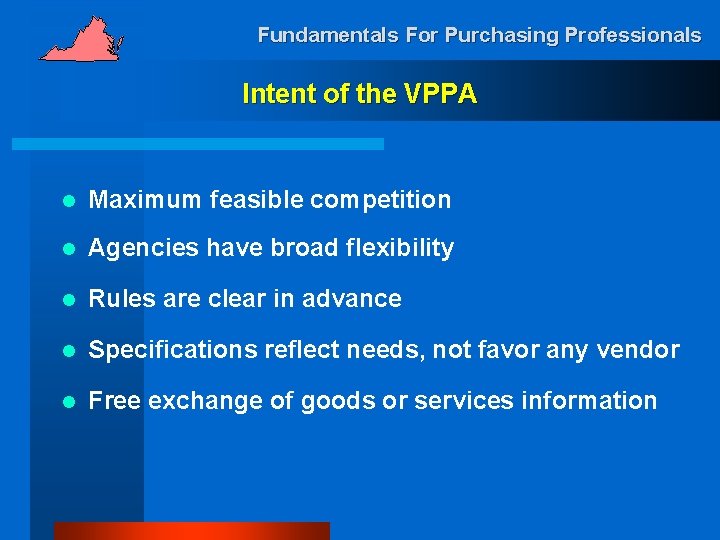 Fundamentals For Purchasing Professionals

Intent of the VPPA

- Maximum feasible competition
- Agencies have broad flexibility
- Rules are clear in advance
- Specifications reflect needs, not favor any vendor
- Free exchange of goods or services information